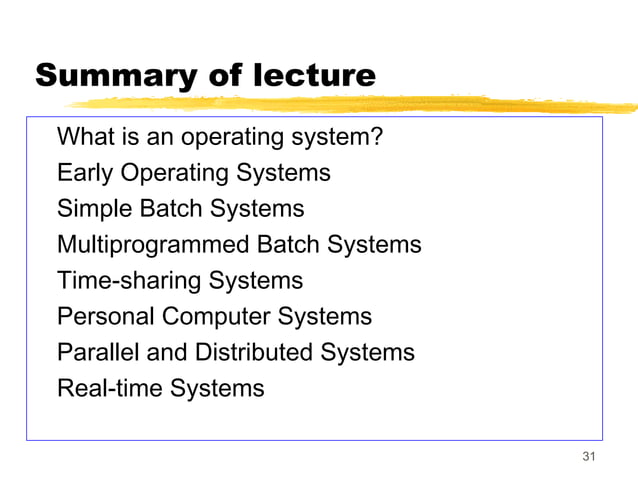 Summary of lecture

What is an operating system?
Early Operating Systems
Simple Batch Systems
Multiprogrammed Batch Systems
Time-sharing Systems
Personal Computer Systems
Parallel and Distributed Systems
Real-time Systems

31